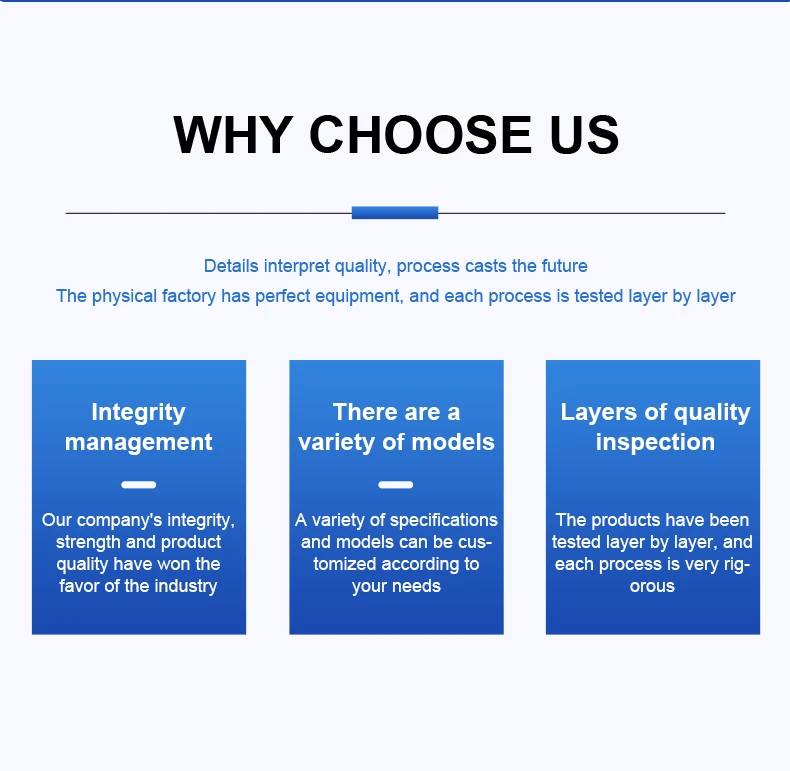 WHY CHOOSE US

Details interpret quality, process casts the future
The physical factory has perfect equipment, and each process is tested layer by layer

Integrity management

Our company's integrity, strength and product quality have won the favor of the industry

There are a variety of models

A variety of specifications and models can be customized according to your needs

Layers of quality inspection

The products have been tested layer by layer, and each process is very rigorous